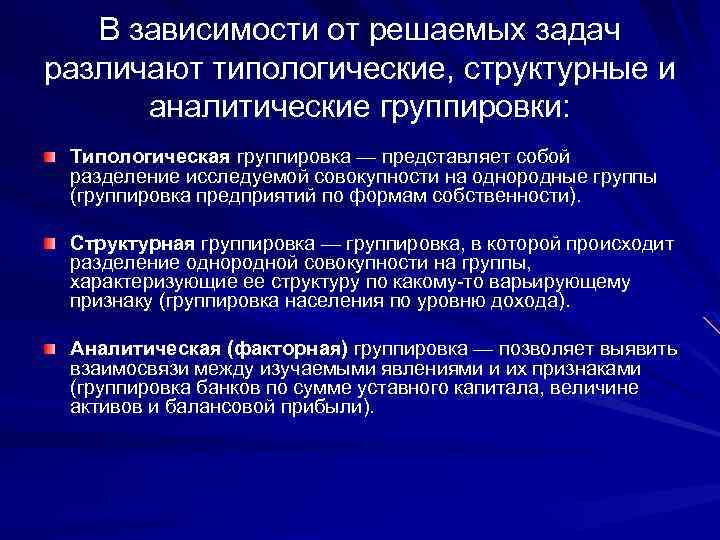 В зависимости от решаемых задач различают типологические, структурные и аналитические группировки:

Типологическая группировка — представляет собой разделение исследуемой совокупности на однородные группы (группировка предприятий по формам собственности).

Структурная группировка — группировка, в которой происходит разделение однородной совокупности на группы, характеризующие ее структуру по какому-то варьирующему признаку (группировка населения по уровню дохода).

Аналитическая (факторная) группировка — позволяет выявить взаимосвязи между изучаемыми явлениями и их признаками (группировка банков по сумме уставного капитала, величине активов и балансовой прибыли).